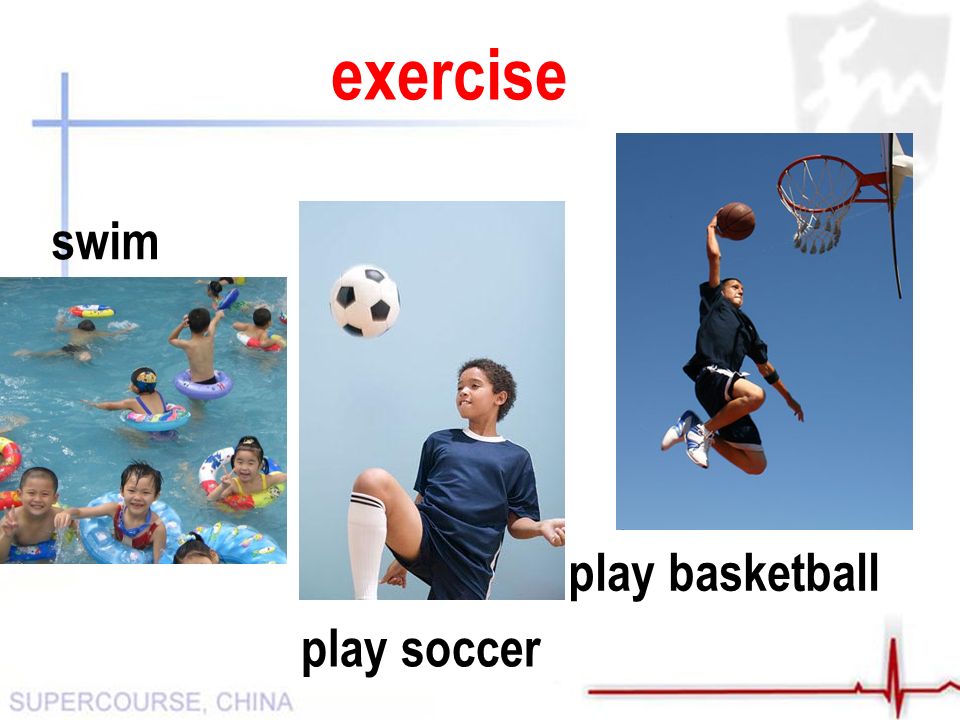 exercise

swim

play soccer

play basketball

SUPERCOURSE, CHINA